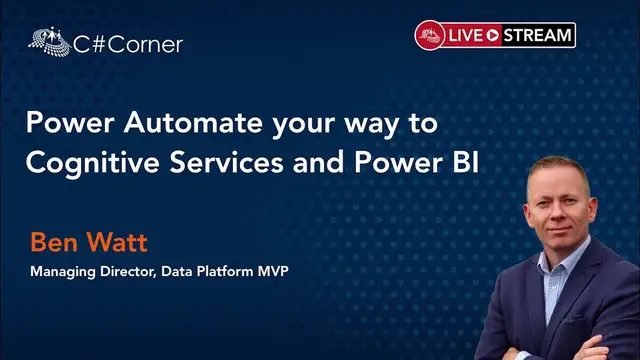 C#Corner

LIVE STREAM

Power Automate your way to Cognitive Services and Power BI

Ben Watt

Managing Director, Data Platform MVP